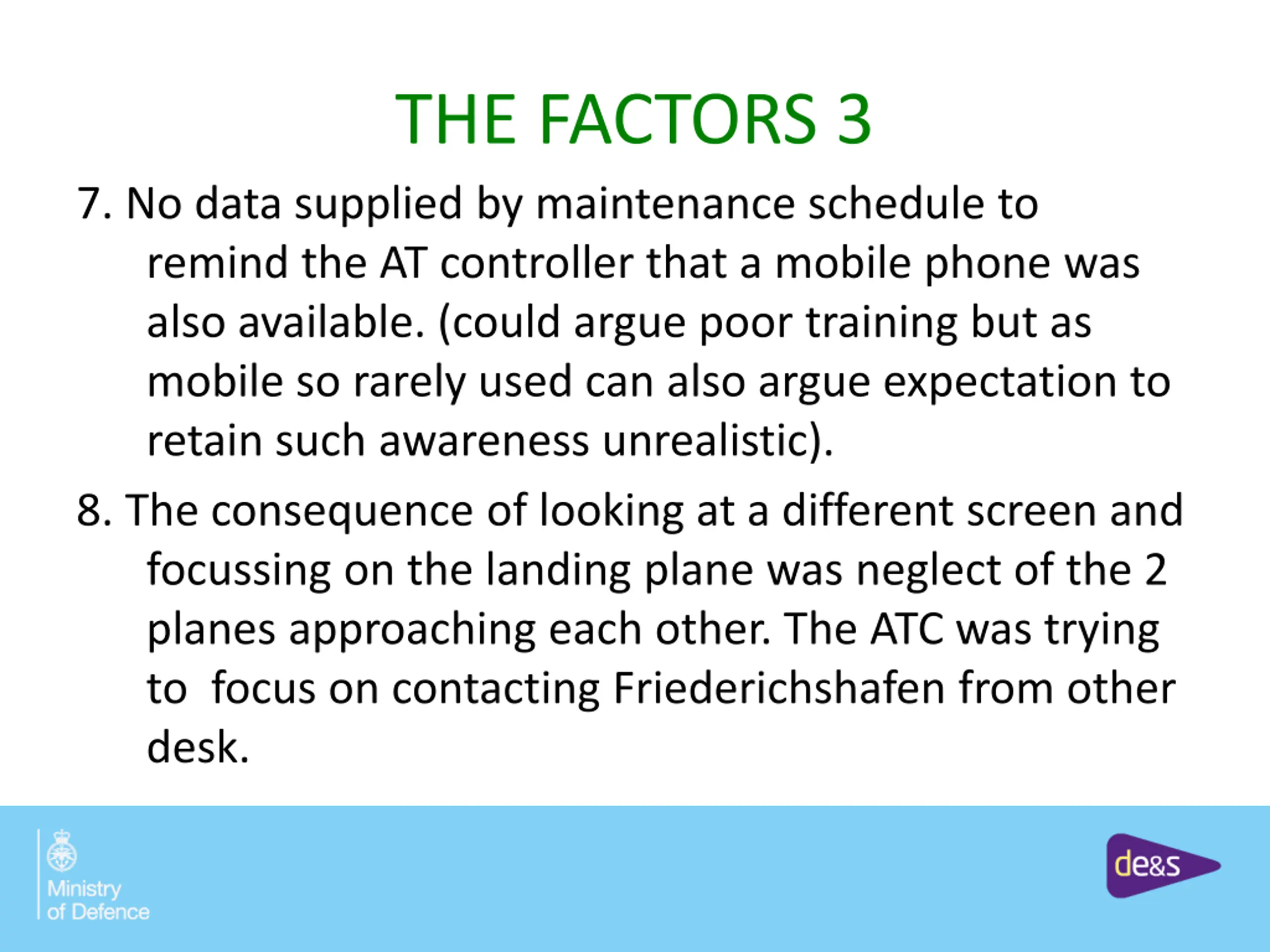 THE FACTORS 3

7. No data supplied by maintenance schedule to remind the AT controller that a mobile phone was also available. (could argue poor training but as mobile so rarely used can also argue expectation to retain such awareness unrealistic).

8. The consequence of looking at a different screen and focussing on the landing plane was neglect of the 2 planes approaching each other. The ATC was trying to focus on contacting Friederichshafen from other desk.

Ministry of Defence

de&s